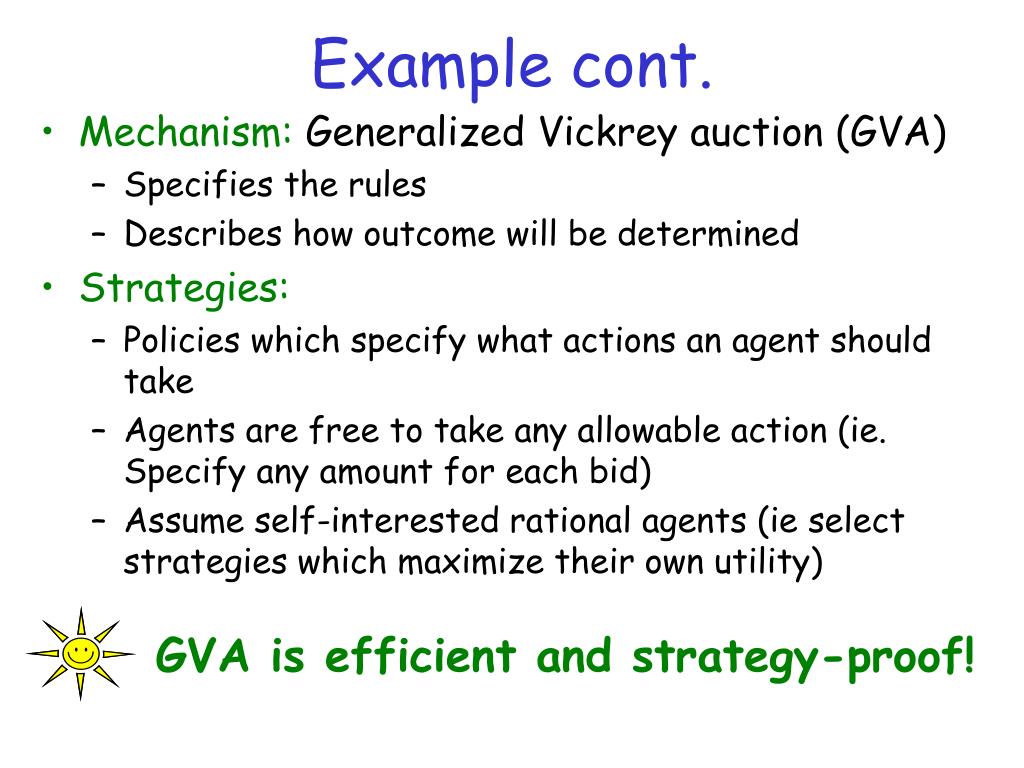 Example cont.

• Mechanism: Generalized Vickrey auction (GVA)
  – Specifies the rules
  – Describes how outcome will be determined
• Strategies:
  – Policies which specify what actions an agent should take
  – Agents are free to take any allowable action (ie. Specify any amount for each bid)
  – Assume self-interested rational agents (ie select strategies which maximize their own utility)

GVA is efficient and strategy-proof!